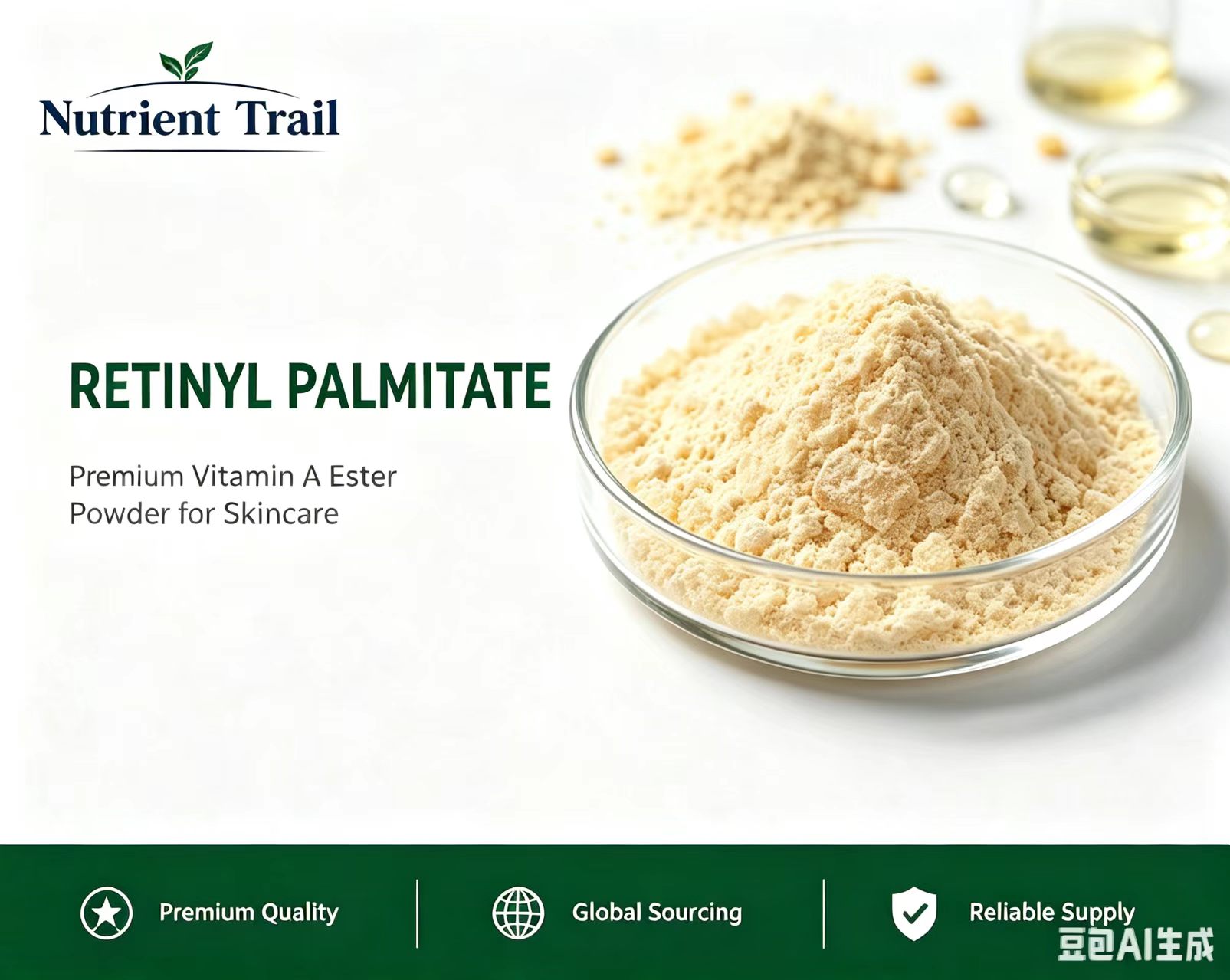 Nutrient Trail

RETINYL PALMITATE

Premium Vitamin A Ester
Powder for Skincare

Premium Quality

Global Sourcing

Reliable Supply

豆包AI生成